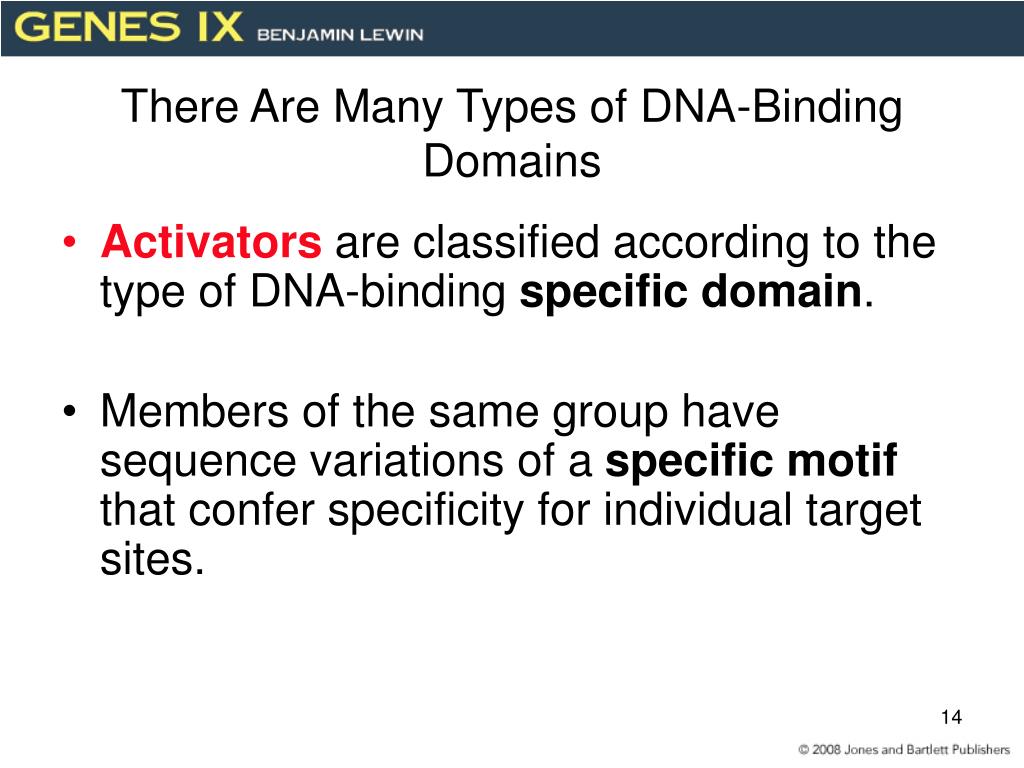 GENES IX BENJAMIN LEWIN

There Are Many Types of DNA-Binding Domains

• Activators are classified according to the type of DNA-binding specific domain.

• Members of the same group have sequence variations of a specific motif that confer specificity for individual target sites.

14

© 2008 Jones and Bartlett Publishers